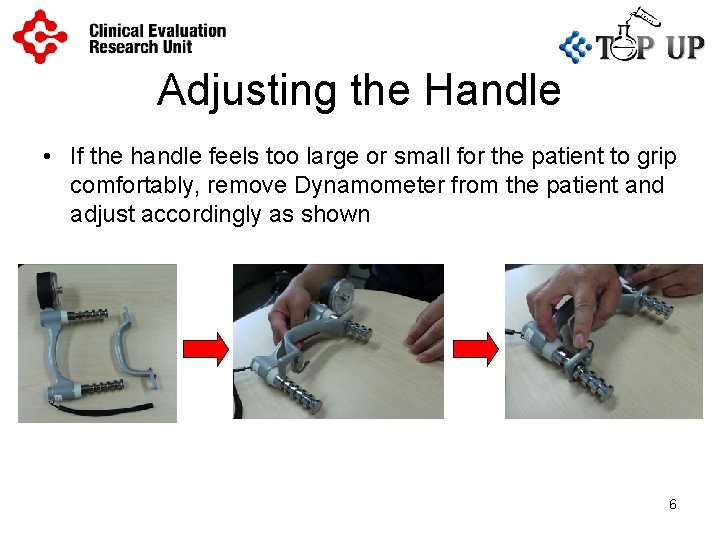 Clinical Evaluation Research Unit

TOP UP

Adjusting the Handle

• If the handle feels too large or small for the patient to grip comfortably, remove Dynamometer from the patient and adjust accordingly as shown

6